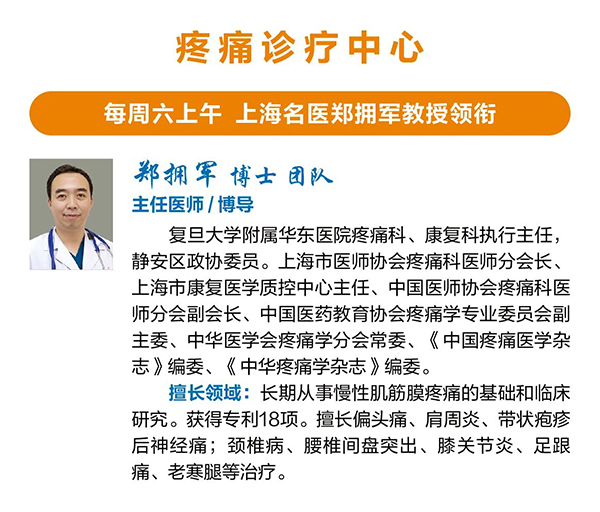 疼痛诊疗中心

每周六上午 上海名医郑拥军教授领衔

郑拥军 博士 团队
主任医师 / 博导

复旦大学附属华东医院疼痛科、康复科执行主任，静安区政协委员。上海市医师协会疼痛科医师分会长、上海市康复医学质控中心主任、中国医师协会疼痛科医师分会副会长、中国医药教育协会疼痛学专业委员会副主委、中华医学会疼痛学分会常委、《中国疼痛医学杂志》编委、《中华疼痛学杂志》编委。

擅长领域：长期从事慢性肌筋膜疼痛的基础和临床研究。获得专利18项。擅长偏头痛、肩周炎、带状疱疹后神经痛；颈椎病、腰椎间盘突出、膝关节炎、足跟痛、老寒腿等治疗。